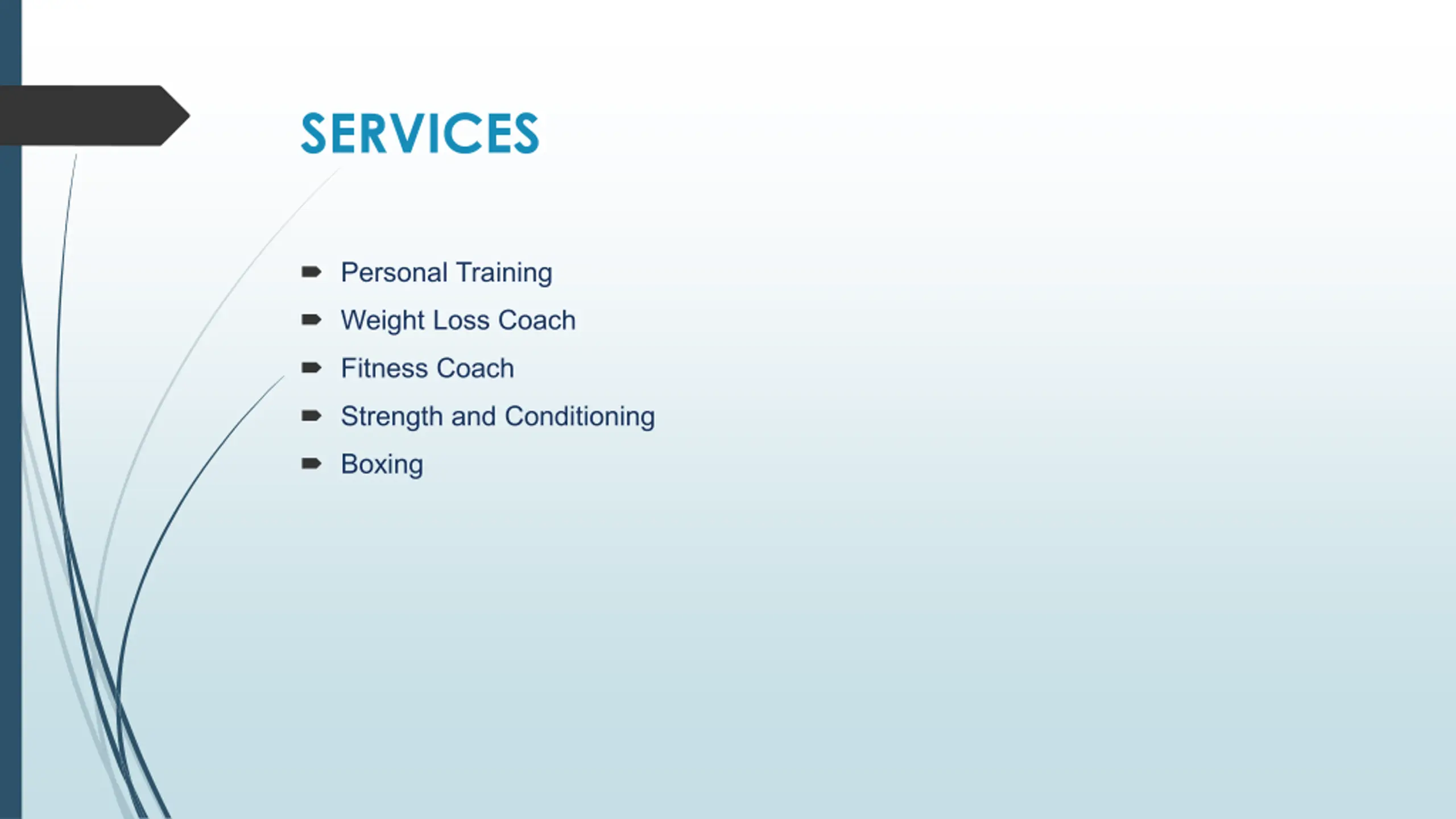 SERVICES

- Personal Training
- Weight Loss Coach
- Fitness Coach
- Strength and Conditioning
- Boxing